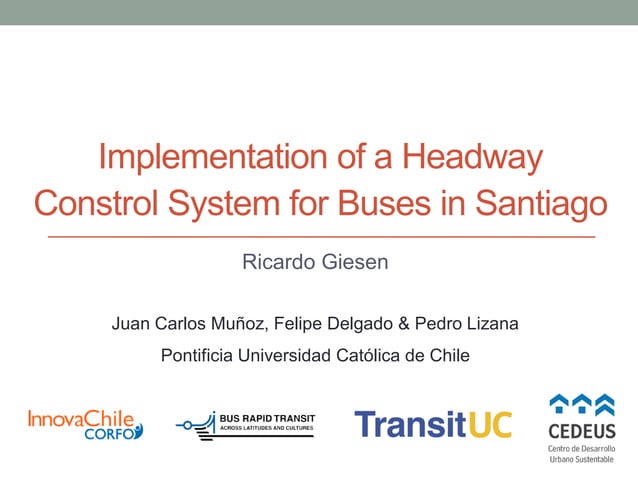 Implementation of a Headway Constrol System for Buses in Santiago

Ricardo Giesen

Juan Carlos Muñoz, Felipe Delgado & Pedro Lizana

Pontificia Universidad Católica de Chile

InnovaChile CORFO

BUS RAPID TRANSIT ACROSS LATITUDES AND CULTURES

TransitUC

CEDEUS Centro de Desarrollo Urbano Sustentable